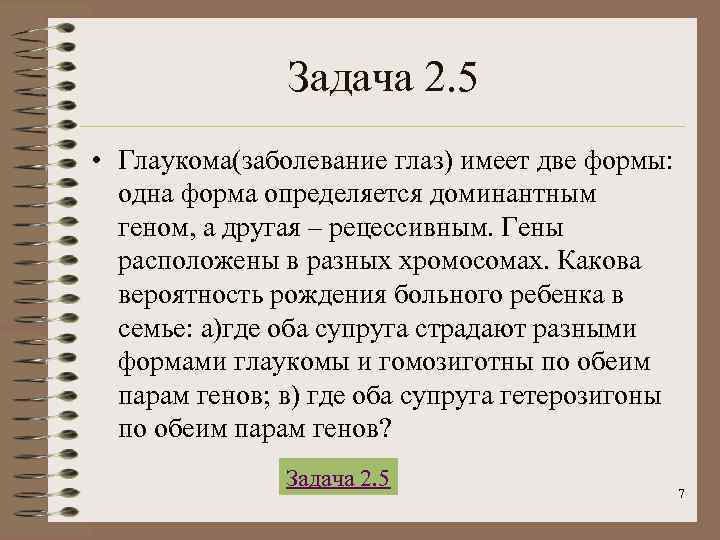 Задача 2.5

• Глаукома(заболевание глаз) имеет две формы: одна форма определяется доминантным геном, а другая – рецессивным. Гены расположены в разных хромосомах. Какова вероятность рождения больного ребенка в семье: а)где оба супруга страдают разными формами глаукомы и гомозиготны по обеим парам генов; в) где оба супруга гетерозигоны по обеим парам генов?

Задача 2.5

7